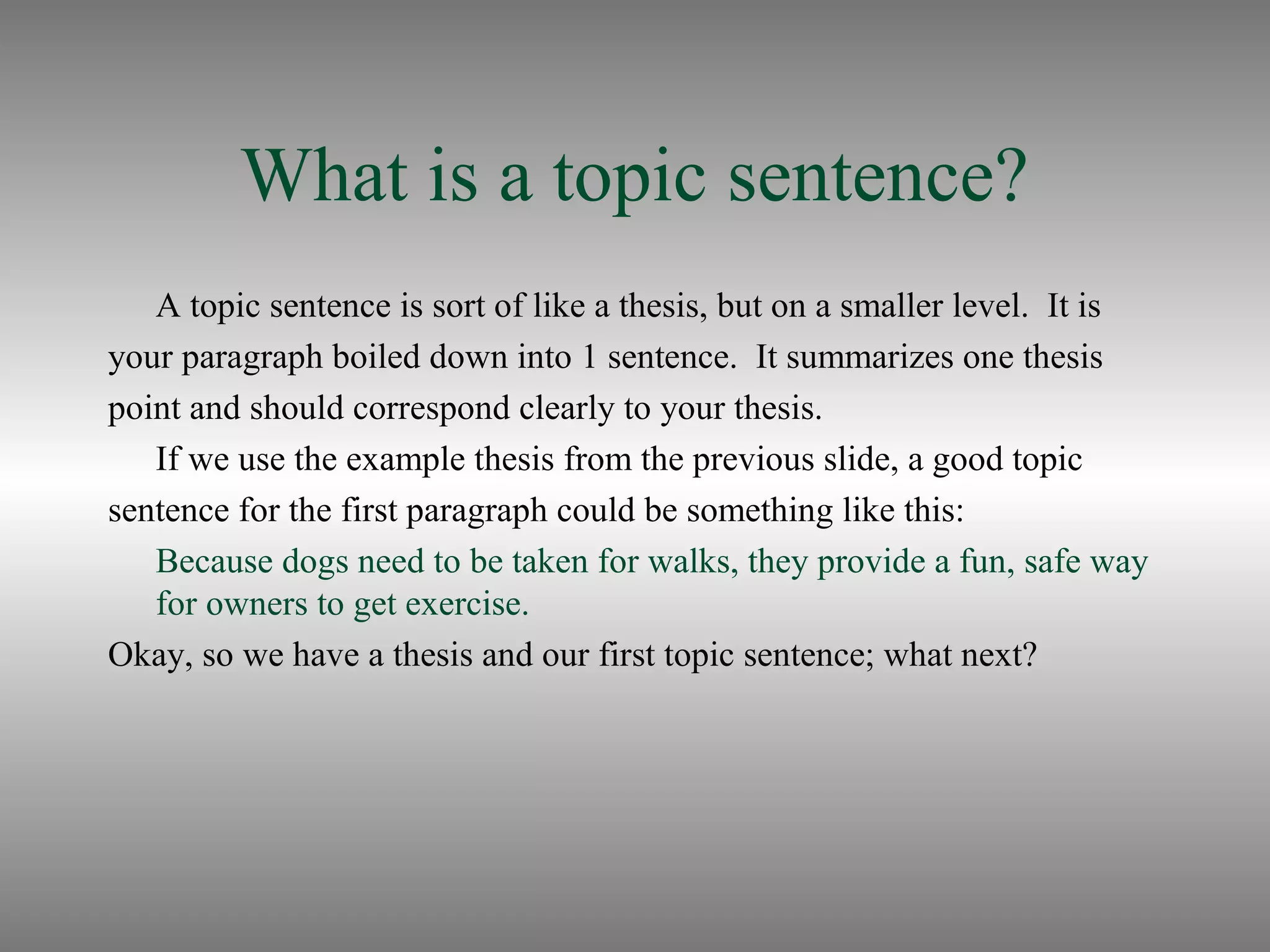 What is a topic sentence?

A topic sentence is sort of like a thesis, but on a smaller level. It is your paragraph boiled down into 1 sentence. It summarizes one thesis point and should correspond clearly to your thesis.

If we use the example thesis from the previous slide, a good topic sentence for the first paragraph could be something like this:

Because dogs need to be taken for walks, they provide a fun, safe way for owners to get exercise.

Okay, so we have a thesis and our first topic sentence; what next?